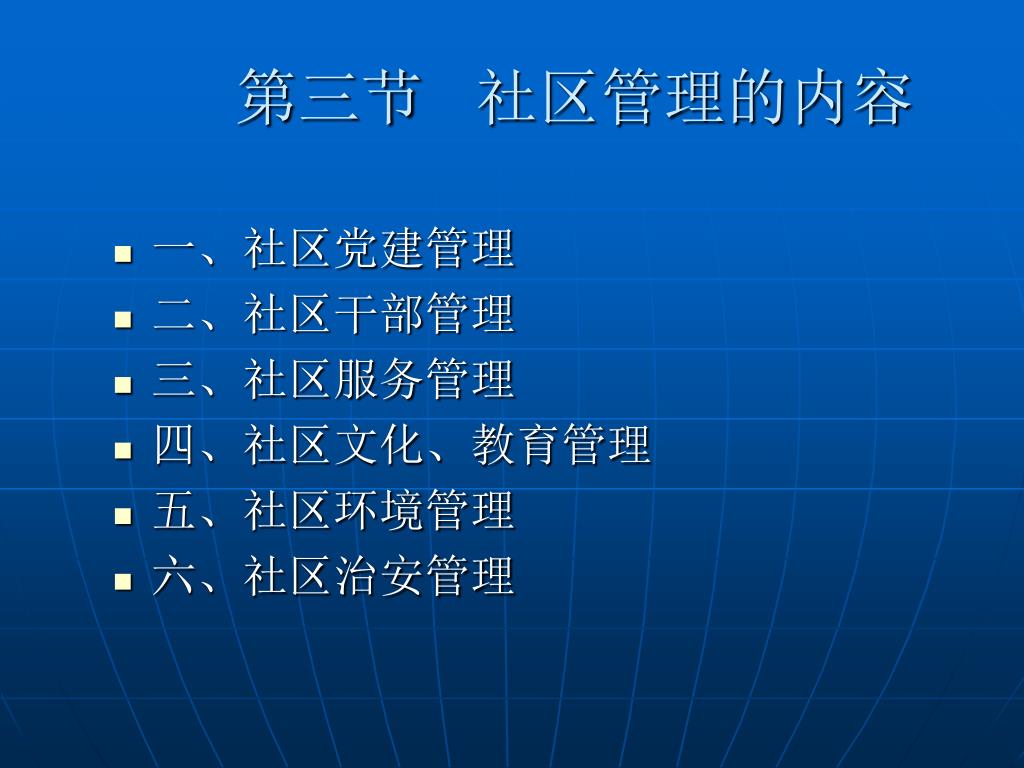 第三节　社区管理的内容

- 一、社区党建管理
- 二、社区干部管理
- 三、社区服务管理
- 四、社区文化、教育管理
- 五、社区环境管理
- 六、社区治安管理